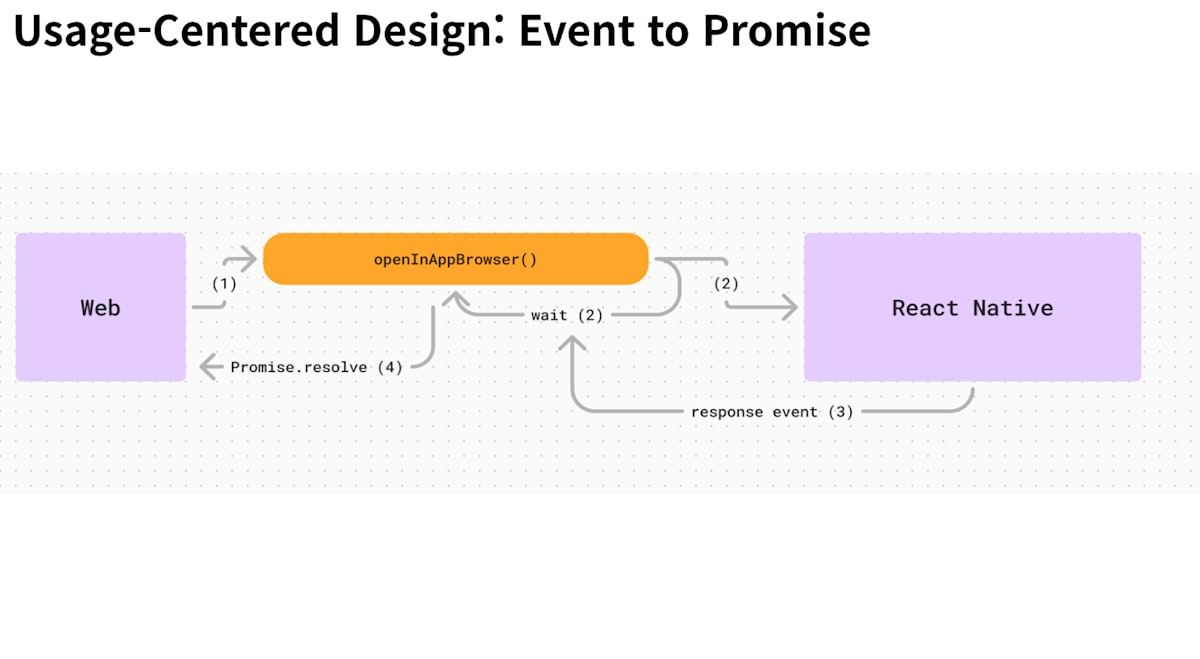 Usage-Centered Design: Event to Promise

Web

(1)

openInAppBrowser()

(2)

React Native

wait (2)

Promise.resolve (4)

response event (3)